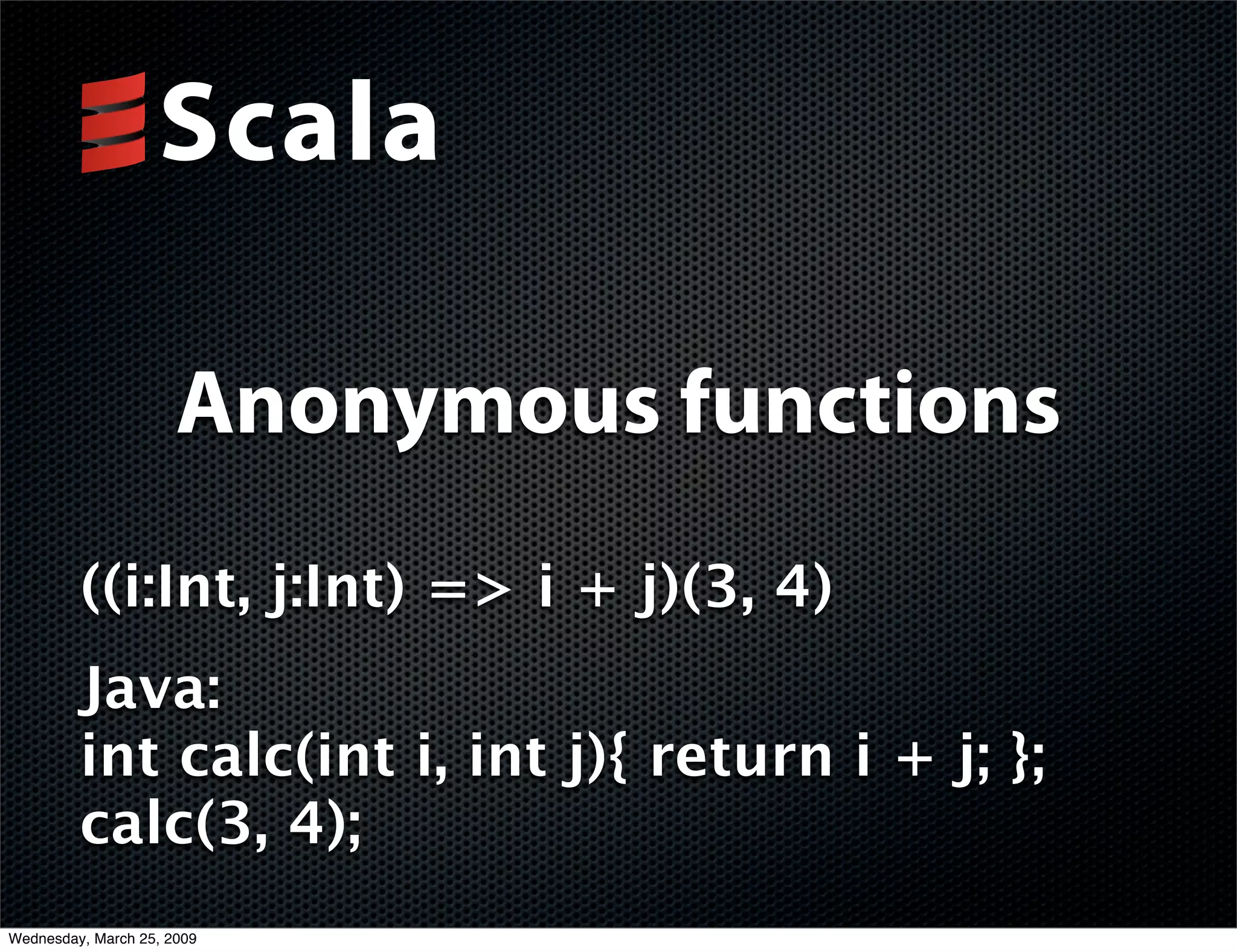 Scala

Anonymous functions

((i:Int, j:Int) => i + j)(3, 4)

Java:
int calc(int i, int j){ return i + j; };
calc(3, 4);

Wednesday, March 25, 2009